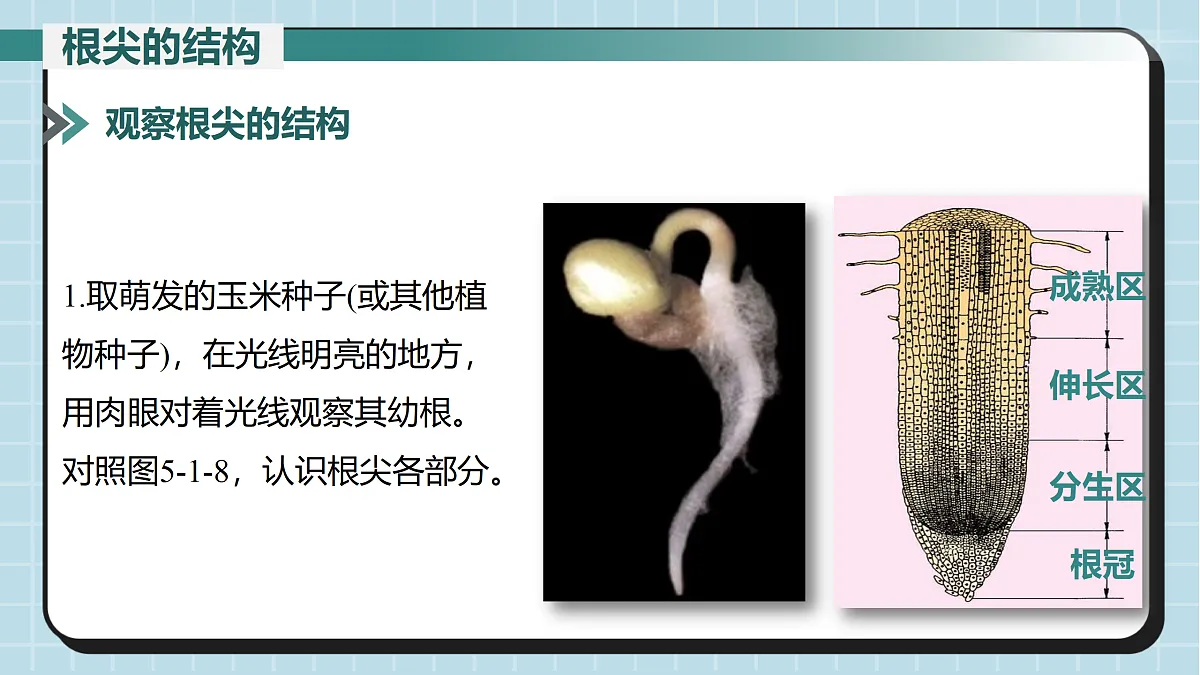 根尖的结构

观察根尖的结构

1.取萌发的玉米种子(或其他植物种子)，在光线明亮的地方，用肉眼对着光线观察其幼根。对照图5-1-8，认识根尖各部分。

成熟区
伸长区
分生区
根冠